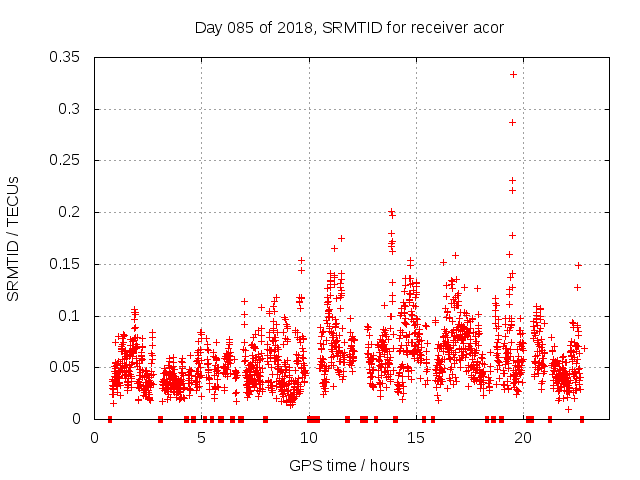 Day 085 of 2018, SRMTID for receiver acor

SRMTID / TECUs

0.35
0.3
0.25
0.2
0.15
0.1
0.05
0

0
5
10
15
20

GPS time / hours